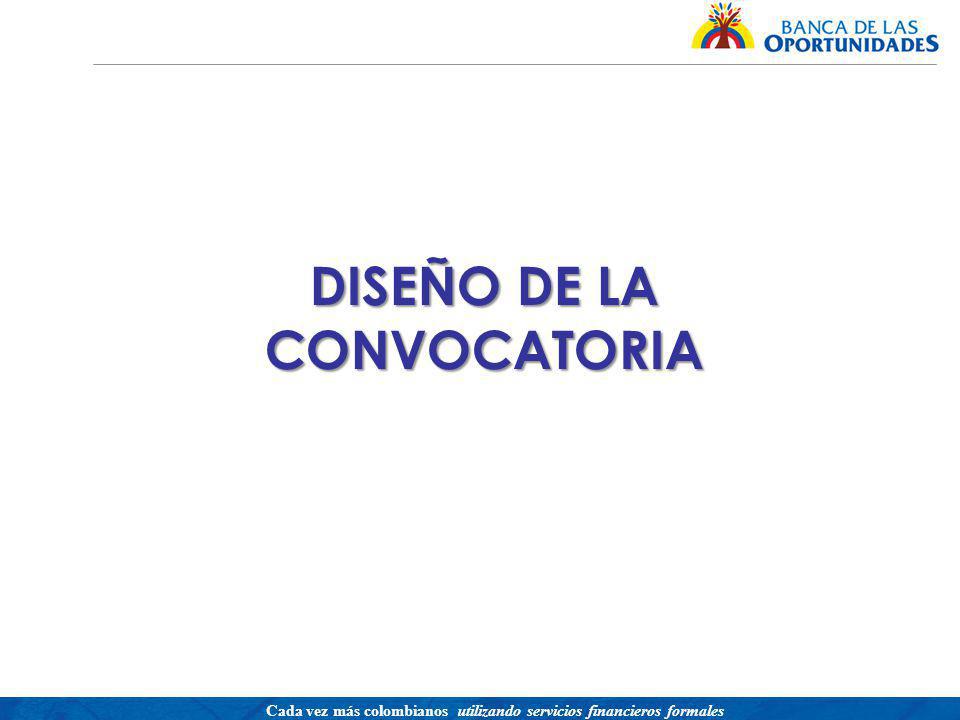 BANCA DE LAS OPORTUNIDADES

DISEÑO DE LA CONVOCATORIA

Cada vez más colombianos utilizando servicios financieros formales